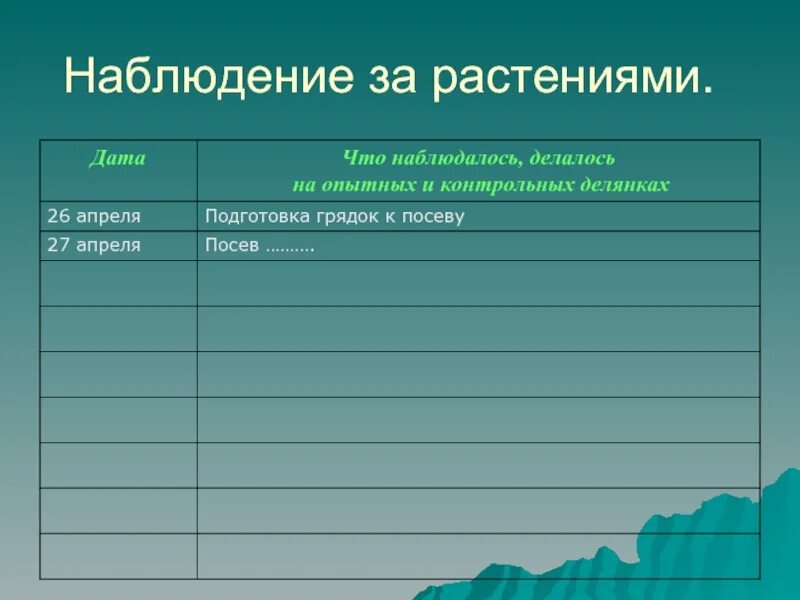 Наблюдение за растениями.

| Дата | Что наблюдалось, делалось на опытных и контрольных делянках |
|---|---|
| 26 апреля | Подготовка грядок к посеву |
| 27 апреля | Посев ………. |
| | |
| | |
| | |
| | |
| | |
| | |
| | |